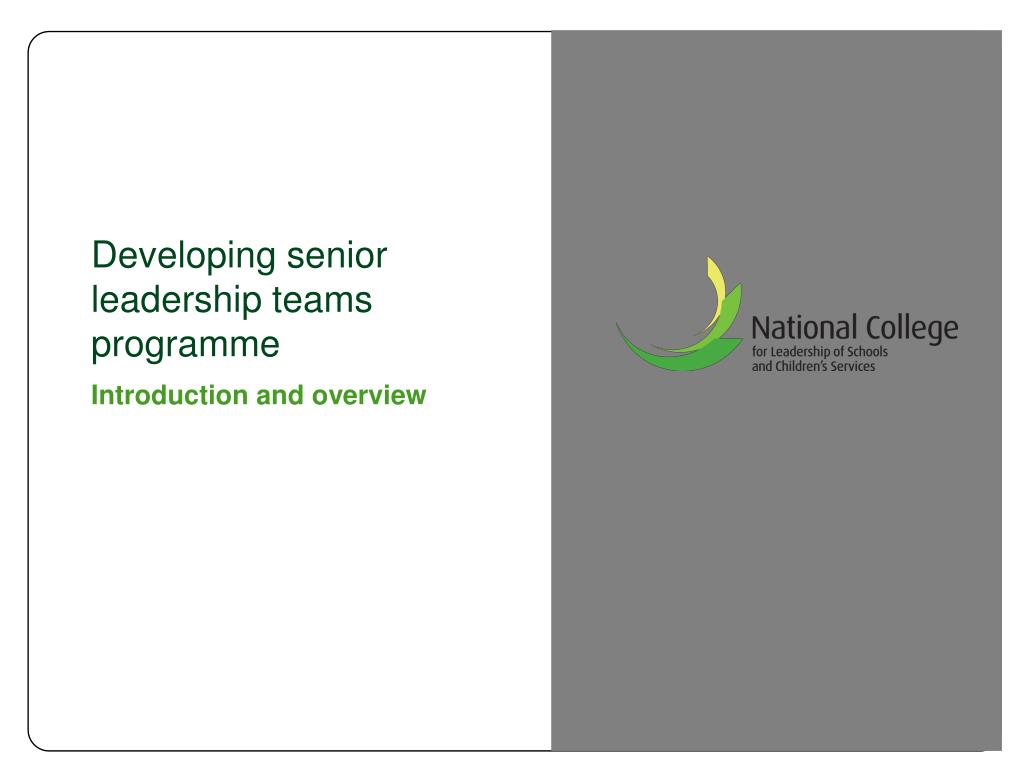 Developing senior leadership teams programme

Introduction and overview

National College
for Leadership of Schools and Children's Services